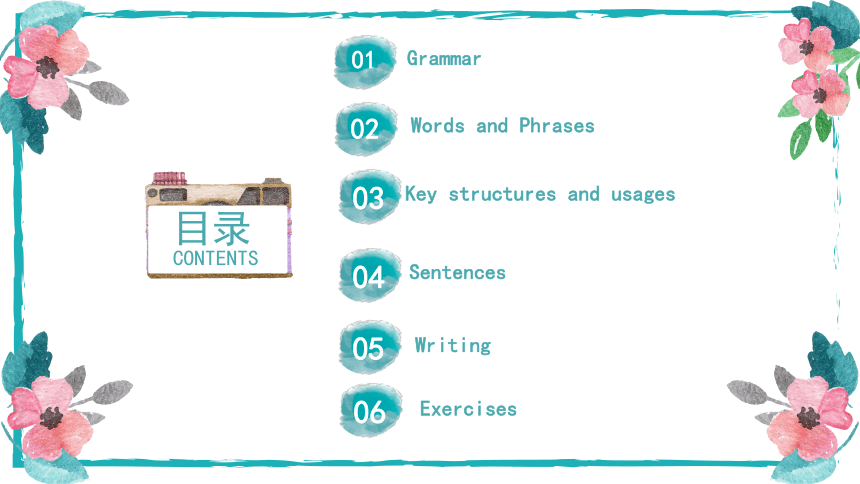 目录
CONTENTS

01 Grammar

02 Words and Phrases

03 Key structures and usages

04 Sentences

05 Writing

06 Exercises